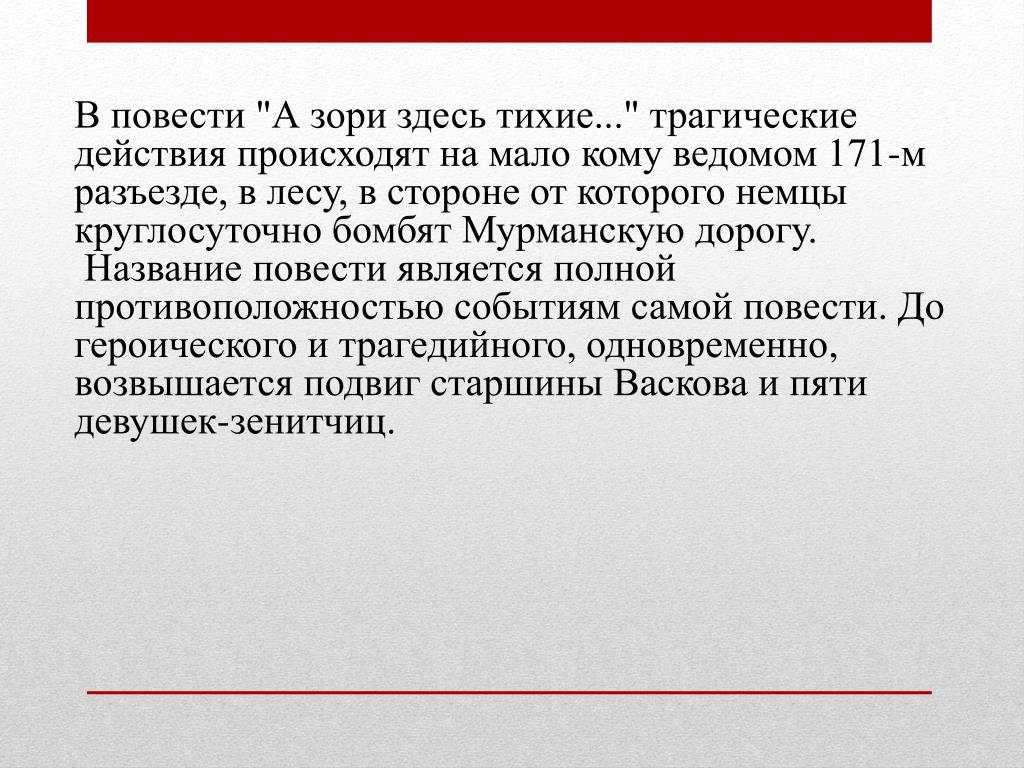 В повести "А зори здесь тихие..." трагические действия происходят на мало кому ведомом 171-м разъезде, в лесу, в стороне от которого немцы круглосуточно бомбят Мурманскую дорогу.

Название повести является полной противоположностью событиям самой повести. До героического и трагедийного, одновременно, возвышается подвиг старшины Васкова и пяти девушек-зенитчиц.